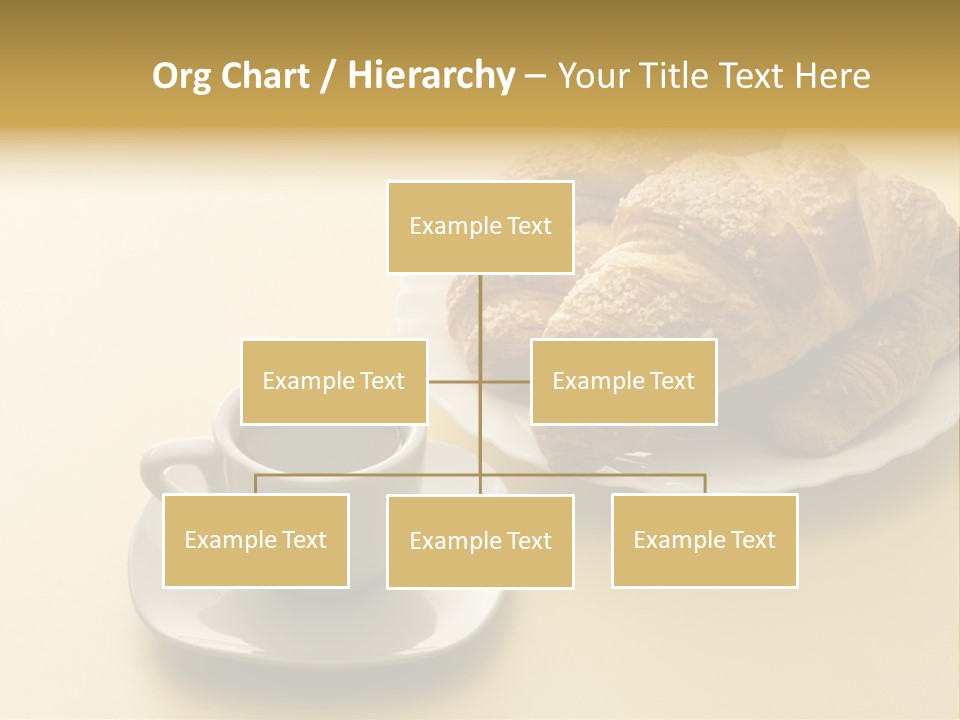 Org Chart / Hierarchy – Your Title Text Here

Example Text

Example Text

Example Text

Example Text

Example Text

Example Text